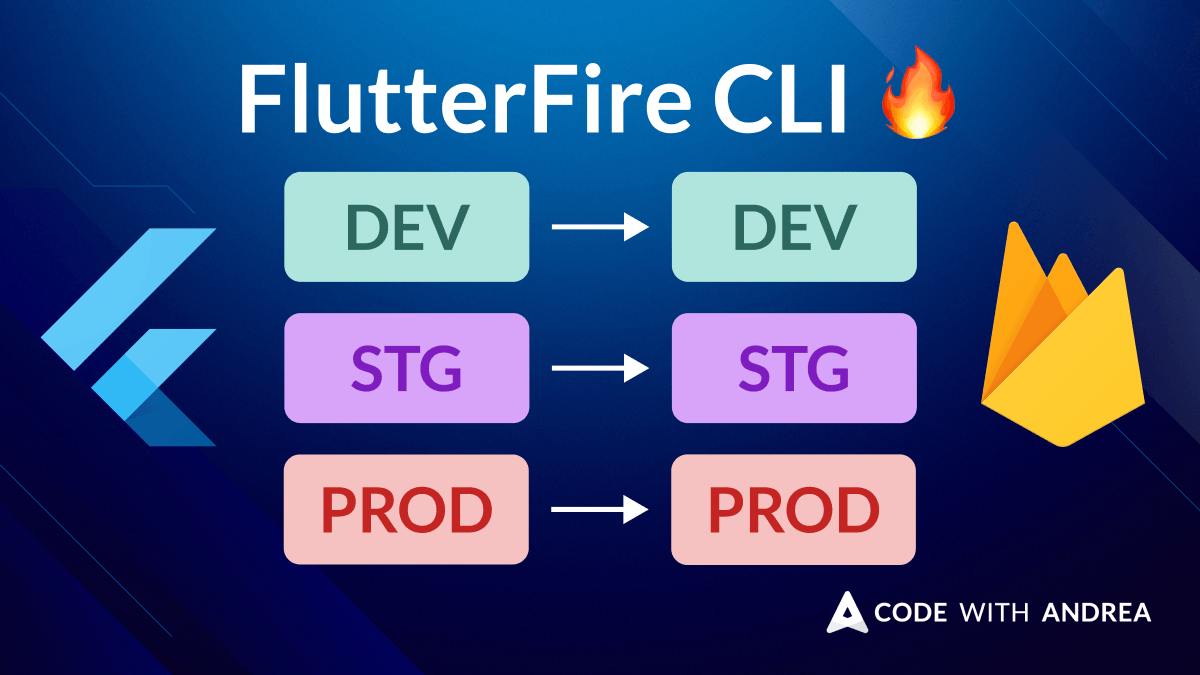 FlutterFire CLI 🔥

DEV → DEV

STG → STG

PROD → PROD

CODE WITH ANDREA